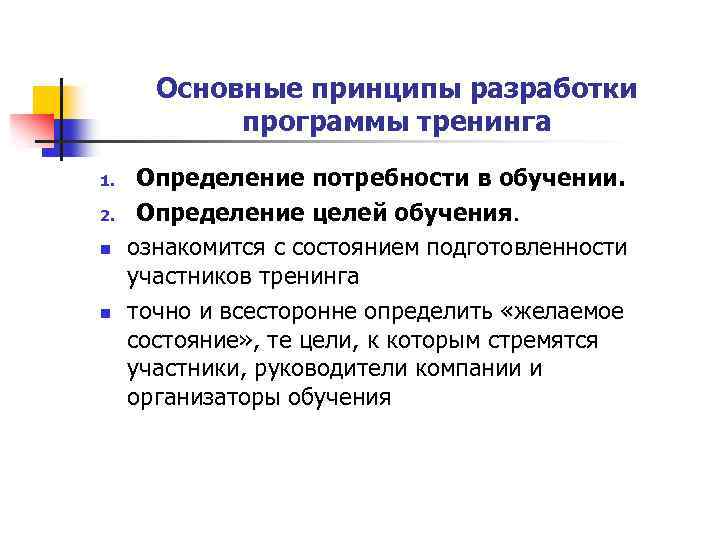 Основные принципы разработки программы тренинга

1. Определение потребности в обучении.
2. Определение целей обучения.

- ознакомится с состоянием подготовленности участников тренинга
- точно и всесторонне определить «желаемое состояние», те цели, к которым стремятся участники, руководители компании и организаторы обучения